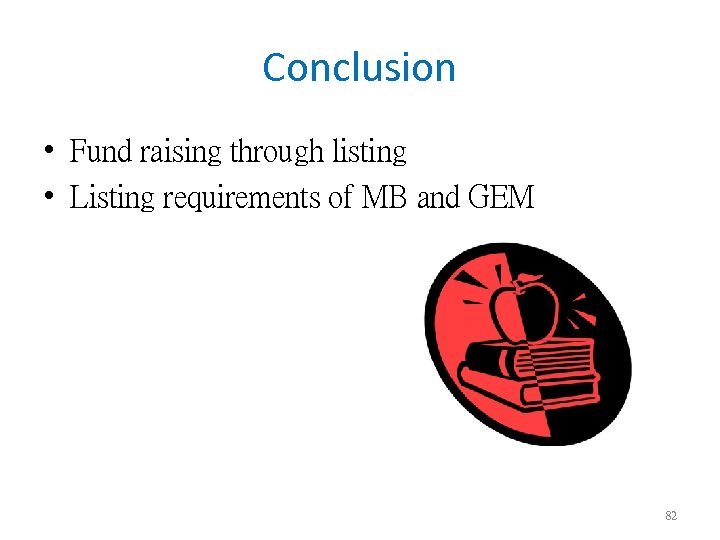 Conclusion

• Fund raising through listing
• Listing requirements of MB and GEM

82